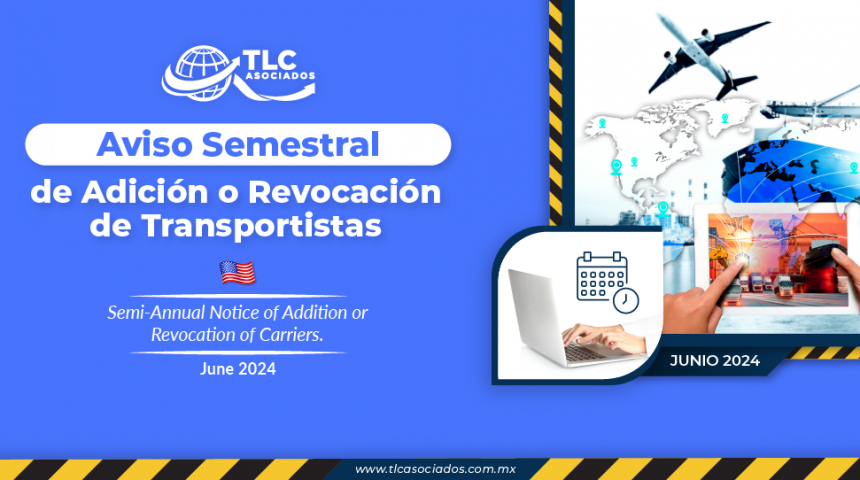 TLC ASOCIADOS

Aviso Semestral

de Adición o Revocación de Transportistas

Semi-Annual Notice of Addition or Revocation of Carriers.

June 2024

JUNIO 2024

www.tlcasociados.com.mx